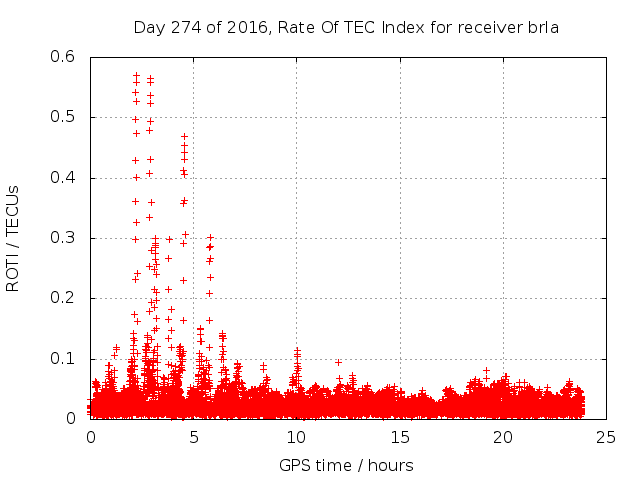 Day 274 of 2016, Rate Of TEC Index for receiver brla

ROTI / TECUs

0.6
0.5
0.4
0.3
0.2
0.1
0

0
5
10
15
20
25

GPS time / hours